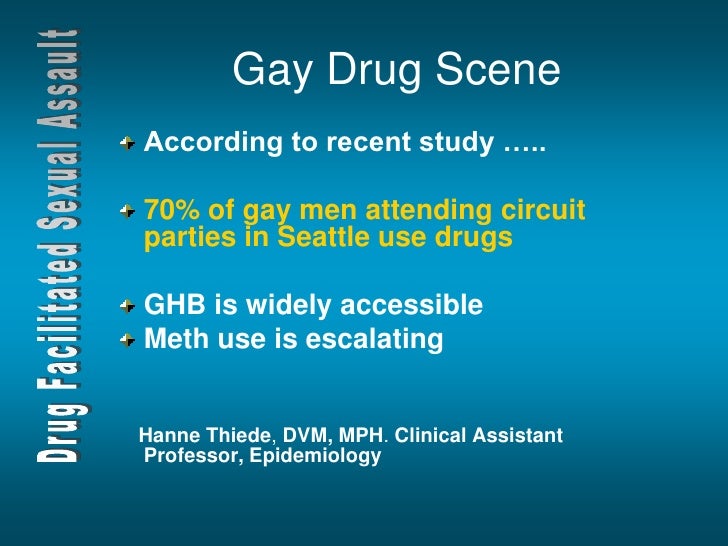 Drug Facilitated Sexual Assault

Gay Drug Scene

According to recent study …..

70% of gay men attending circuit parties in Seattle use drugs

GHB is widely accessible

Meth use is escalating

Hanne Thiede, DVM, MPH. Clinical Assistant Professor, Epidemiology